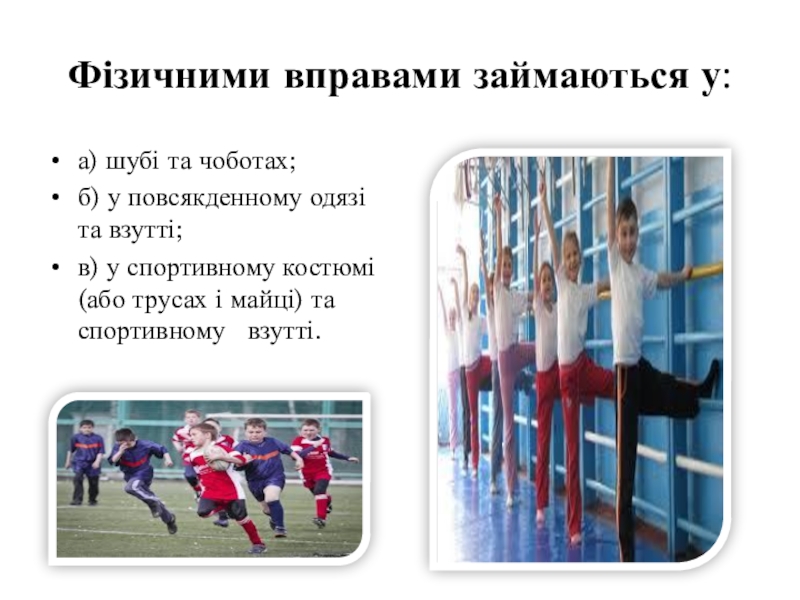 Фізичними вправами займаються у:

• а) шубі та чоботах;
• б) у повсякденному одязі та взутті;
• в) у спортивному костюмі (або трусах і майці) та спортивному взутті.